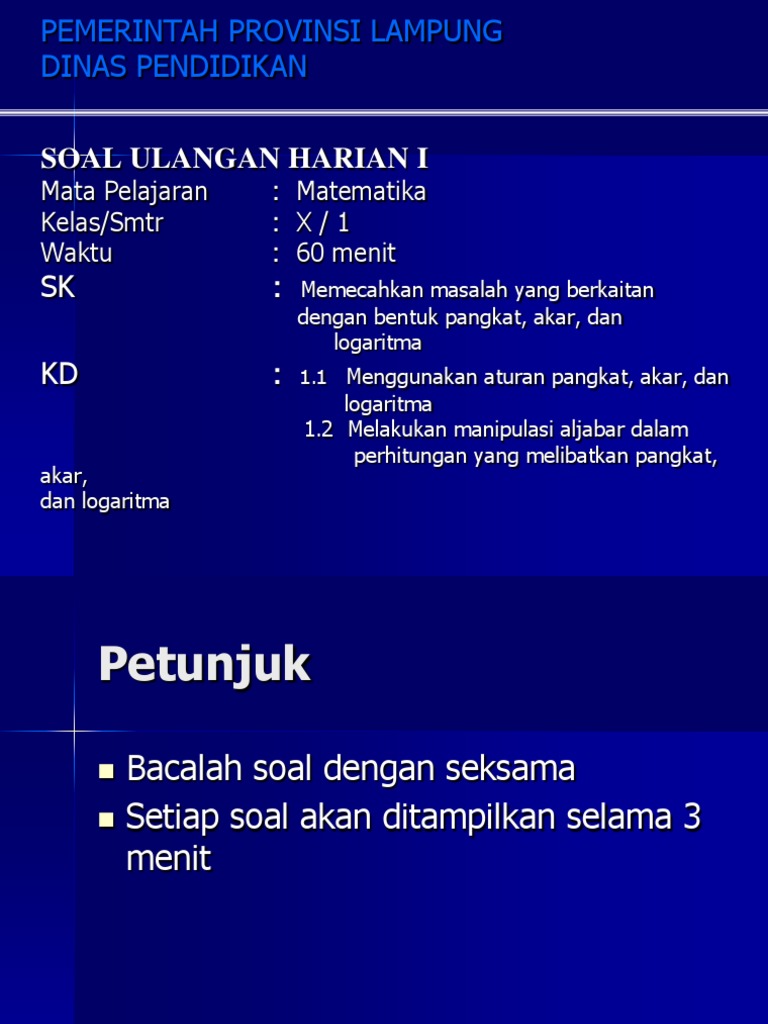 PEMERINTAH PROVINSI LAMPUNG
DINAS PENDIDIKAN

SOAL ULANGAN HARIAN I
Mata Pelajaran : Matematika
Kelas/Smtr : X / 1
Waktu : 60 menit
SK : Memecahkan masalah yang berkaitan dengan bentuk pangkat, akar, dan logaritma
KD : 1.1 Menggunakan aturan pangkat, akar, dan logaritma
1.2 Melakukan manipulasi aljabar dalam perhitungan yang melibatkan pangkat, akar, dan logaritma

Petunjuk

Bacalah soal dengan seksama
Setiap soal akan ditampilkan selama 3 menit